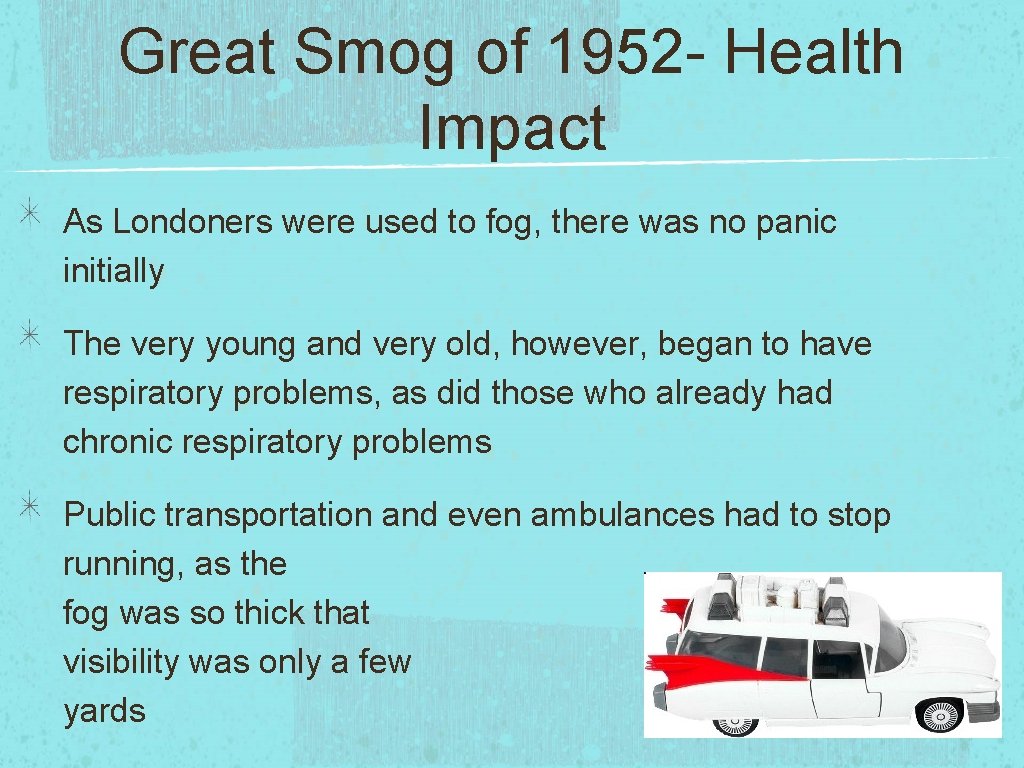 Great Smog of 1952- Health Impact

As Londoners were used to fog, there was no panic initially

The very young and very old, however, began to have respiratory problems, as did those who already had chronic respiratory problems

Public transportation and even ambulances had to stop running, as the fog was so thick that visibility was only a few yards